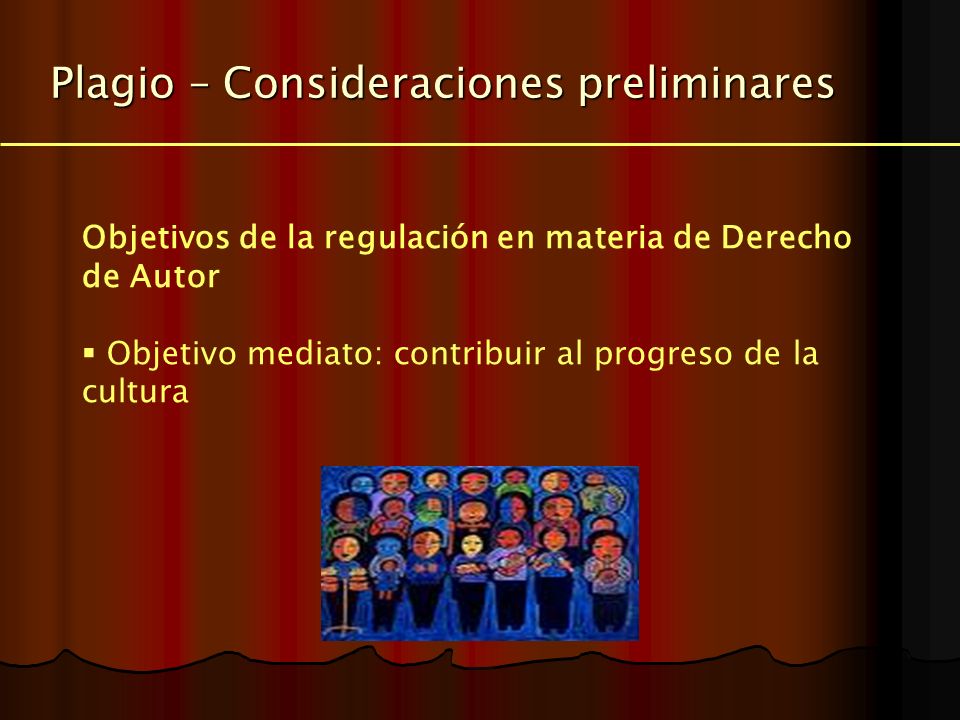 Plagio – Consideraciones preliminares

Objetivos de la regulación en materia de Derecho de Autor

▪ Objetivo mediato: contribuir al progreso de la cultura